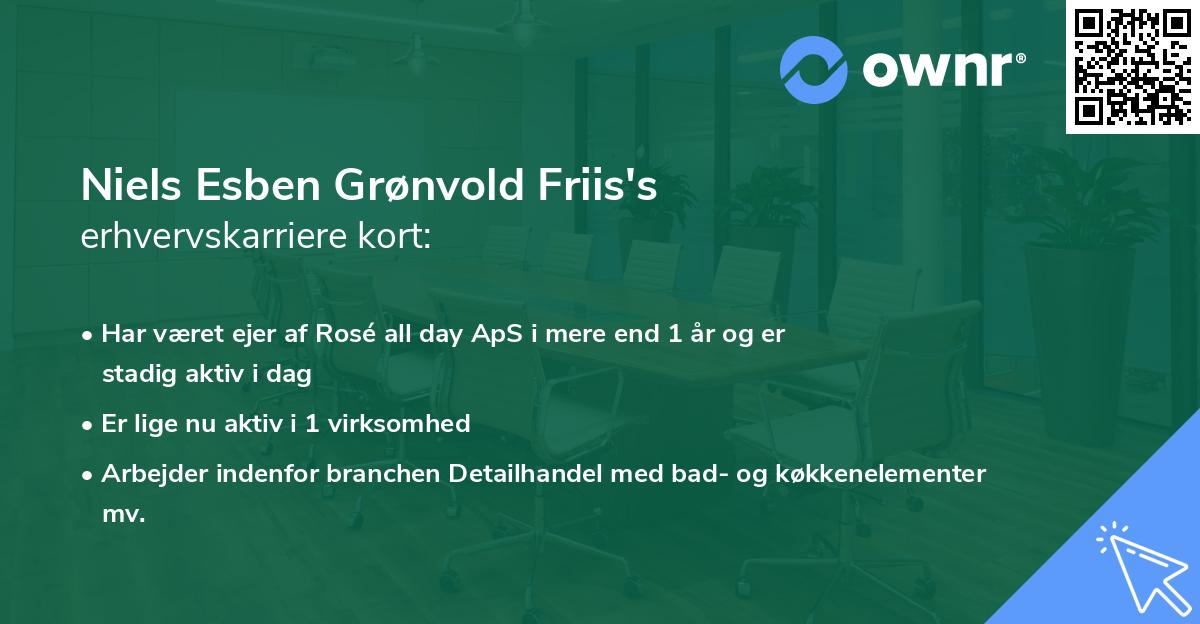 ownr®

Niels Esben Grønvold Friis's
erhvervskarriere kort:

• Har været ejer af Rosé all day ApS i mere end 1 år og er stadig aktiv i dag
• Er lige nu aktiv i 1 virksomhed
• Arbejder indenfor branchen Detailhandel med bad- og køkkenelementer mv.